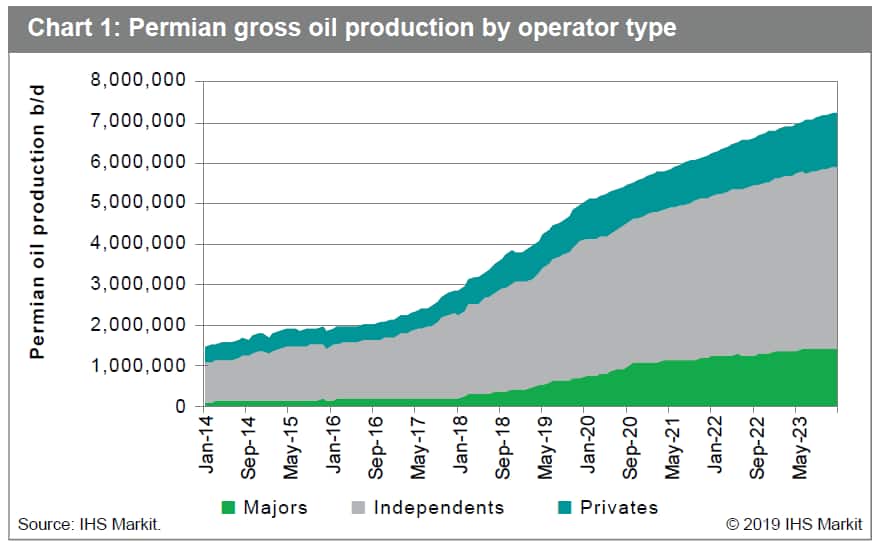 Chart 1: Permian gross oil production by operator type

Permian oil production b/d

8,000,000
7,000,000
6,000,000
5,000,000
4,000,000
3,000,000
2,000,000
1,000,000
0

Jan-14
Sep-14
May-15
Jan-16
Sep-16
May-17
Jan-18
Sep-18
May-19
Jan-20
Sep-20
May-21
Jan-22
Sep-22
May-23

Majors
Independents
Privates

Source: IHS Markit.
© 2019 IHS Markit